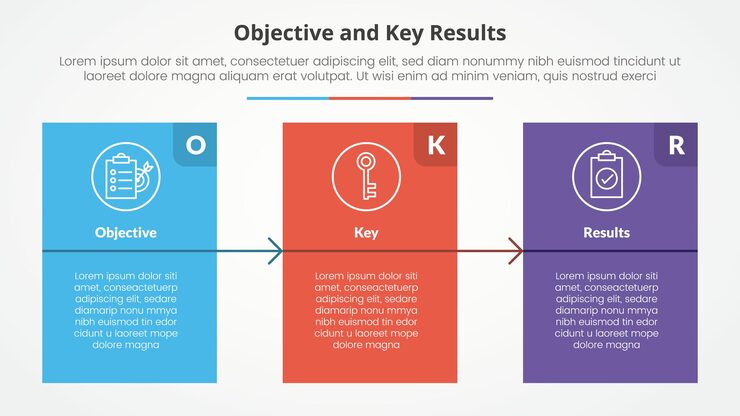 Objective and Key Results

Lorem ipsum dolor sit amet, consectetuer adipiscing elit, sed diam nonummy nibh euismod tincidunt ut laoreet dolore magna aliquam erat volutpat. Ut wisi enim ad minim veniam, quis nostrud exerci

O

Objective

Lorem ipsum dolor siti amet, conseactetuerp adipiscing elit, sedare diamarip nonu mmya nibh euismod tin edor cidunt u laoreet mope dolore magna

K

Key

Lorem ipsum dolor siti amet, conseactetuerp adipiscing elit, sedare diamarip nonu mmya nibh euismod tin edor cidunt u laoreet mope dolore magna

R

Results

Lorem ipsum dolor siti amet, conseactetuerp adipiscing elit, sedare diamarip nonu mmya nibh euismod tin edor cidunt u laoreet mope dolore magna